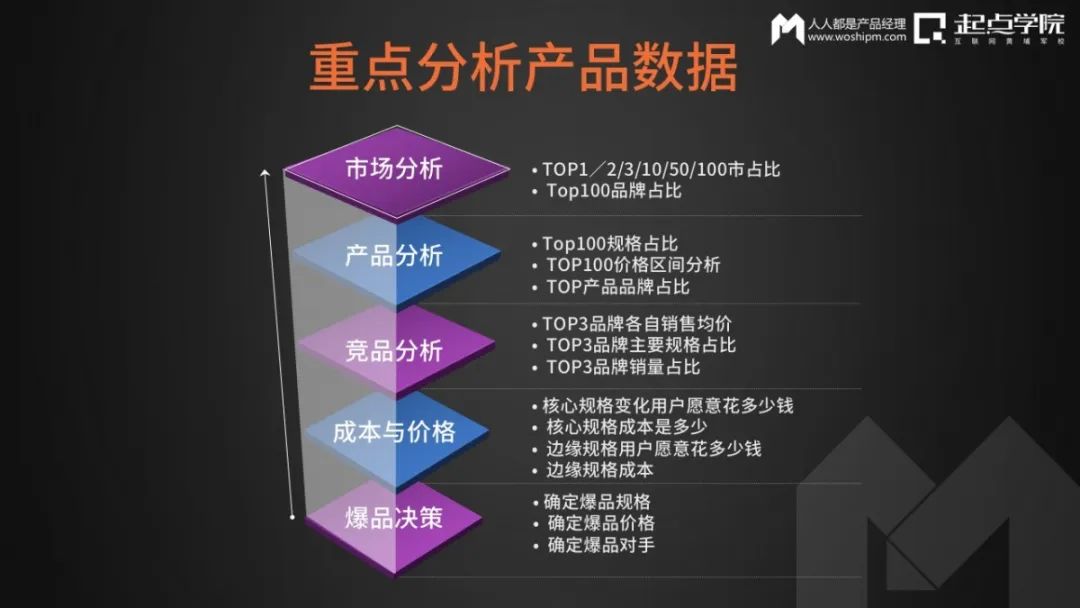 人人都是产品经理
www.woshipm.com

起点学院
互联网黄埔军校

重点分析产品数据

市场分析
• TOP1／2/3/10/50/100市占比
• Top100品牌占比

产品分析
• Top100规格占比
• TOP100价格区间分析
• TOP产品品牌占比

竞品分析
• TOP3品牌各自销售均价
• TOP3品牌主要规格占比
• TOP3品牌销量占比

成本与价格
• 核心规格变化用户愿意花多少钱
• 核心规格成本是多少
• 边缘规格用户愿意花多少钱
• 边缘规格成本

爆品决策
• 确定爆品规格
• 确定爆品价格
• 确定爆品对手